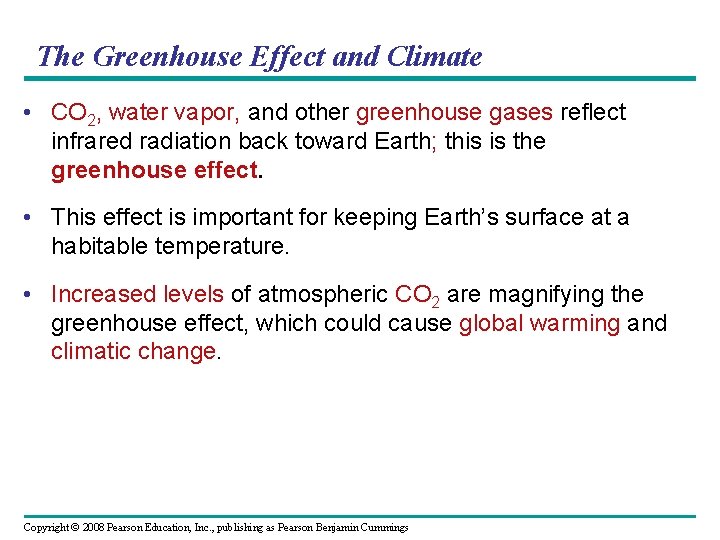 The Greenhouse Effect and Climate

• $CO_2$, water vapor, and other greenhouse gases reflect infrared radiation back toward Earth; this is the greenhouse effect.

• This effect is important for keeping Earth's surface at a habitable temperature.

• Increased levels of atmospheric $CO_2$ are magnifying the greenhouse effect, which could cause global warming and climatic change.

Copyright © 2008 Pearson Education, Inc., publishing as Pearson Benjamin Cummings